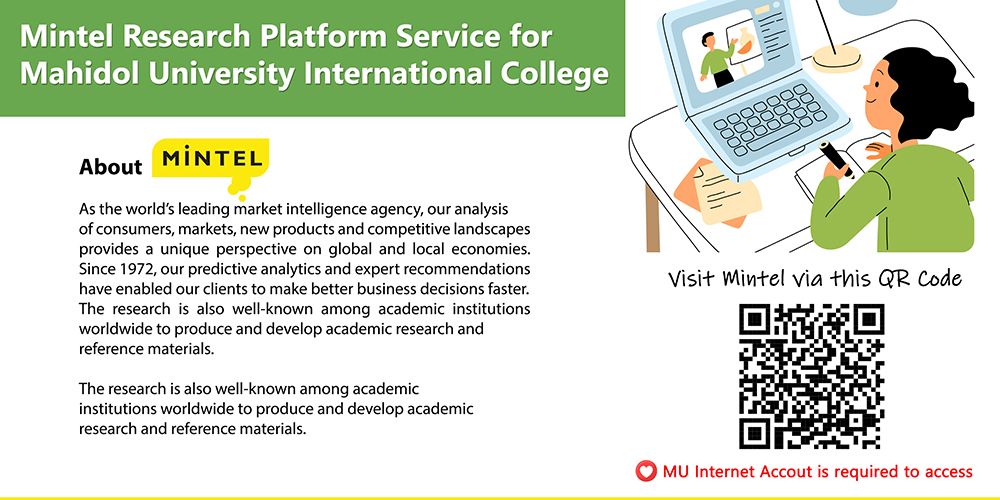 Mintel Research Platform Service for Mahidol University International College

About MINTEL

As the world's leading market intelligence agency, our analysis of consumers, markets, new products and competitive landscapes provides a unique perspective on global and local economies. Since 1972, our predictive analytics and expert recommendations have enabled our clients to make better business decisions faster. The research is also well-known among academic institutions worldwide to produce and develop academic research and reference materials.

The research is also well-known among academic institutions worldwide to produce and develop academic research and reference materials.

Visit Mintel via this QR Code

MU Internet Accout is required to access